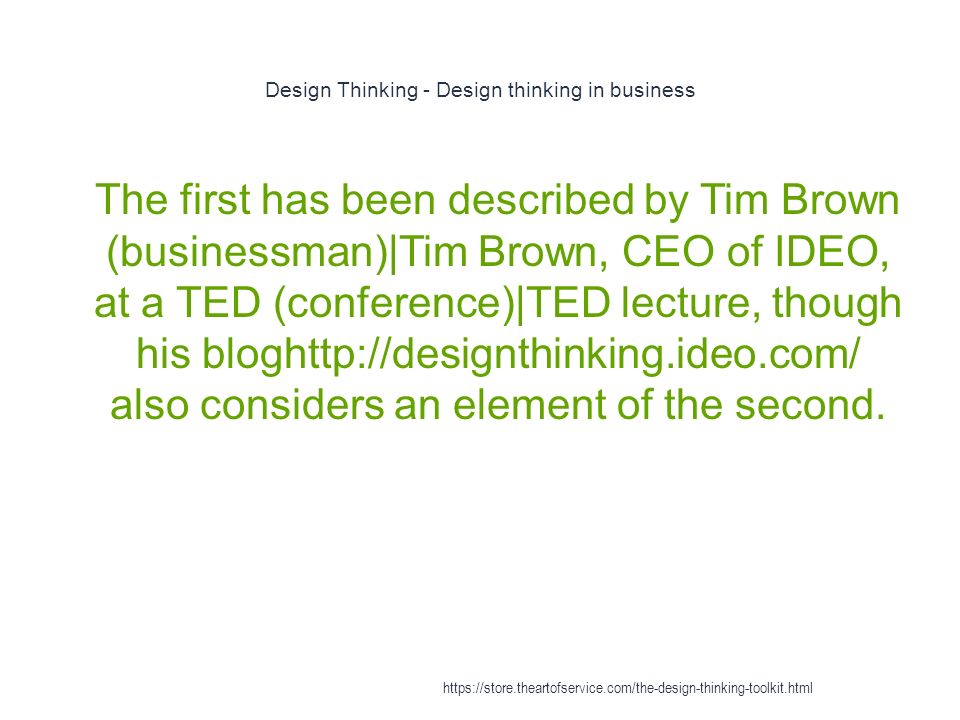 Design Thinking - Design thinking in business

The first has been described by Tim Brown (businessman)|Tim Brown, CEO of IDEO, at a TED (conference)|TED lecture, though his bloghttp://designthinking.ideo.com/ also considers an element of the second.

https://store.theartofservice.com/the-design-thinking-toolkit.html